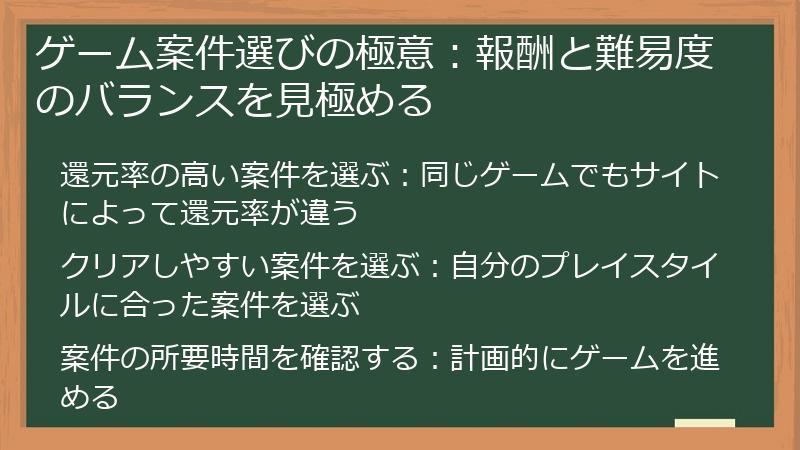 ゲーム案件選びの極意：報酬と難易度のバランスを見極める

還元率の高い案件を選ぶ：同じゲームでもサイトによって還元率が違う

クリアしやすい案件を選ぶ：自分のプレイスタイルに合った案件を選ぶ

案件の所要時間を確認する：計画的にゲームを進める